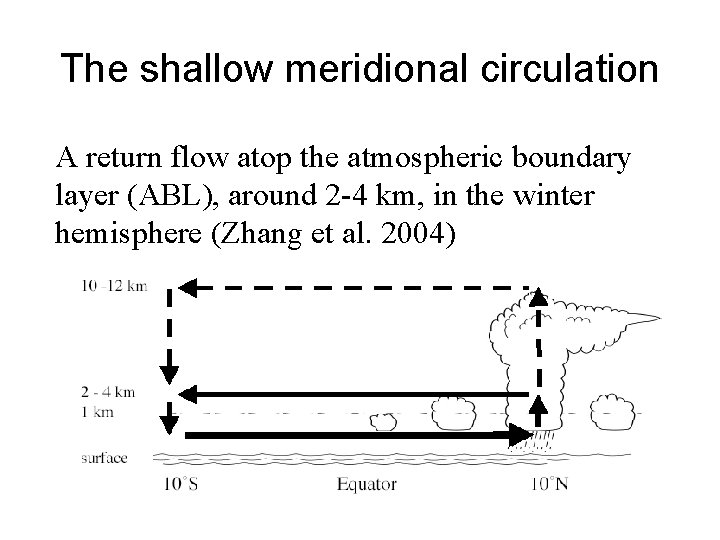 The shallow meridional circulation

A return flow atop the atmospheric boundary layer (ABL), around 2-4 km, in the winter hemisphere (Zhang et al. 2004)

10 -12 km

2 - 4 km

1 km

surface

10°S

Equator

10°N